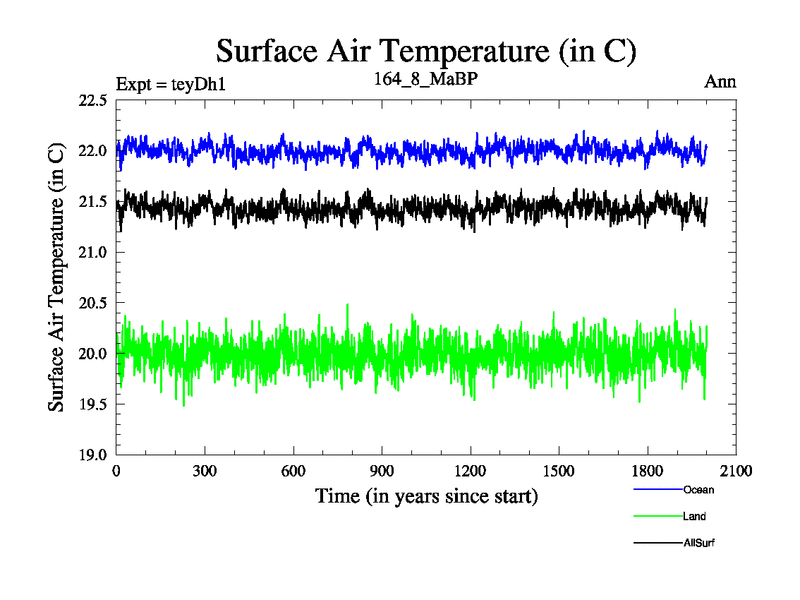 Surface Air Temperature (in C)

Expt = teyDh1

164_8_MaBP

Ann

Surface Air Temperature (in C)

22.5
22.0
21.5
21.0
20.5
20.0
19.5
19.0

0
300
600
900
1200
1500
1800
2100

Time (in years since start)

Ocean

Land

AllSurf